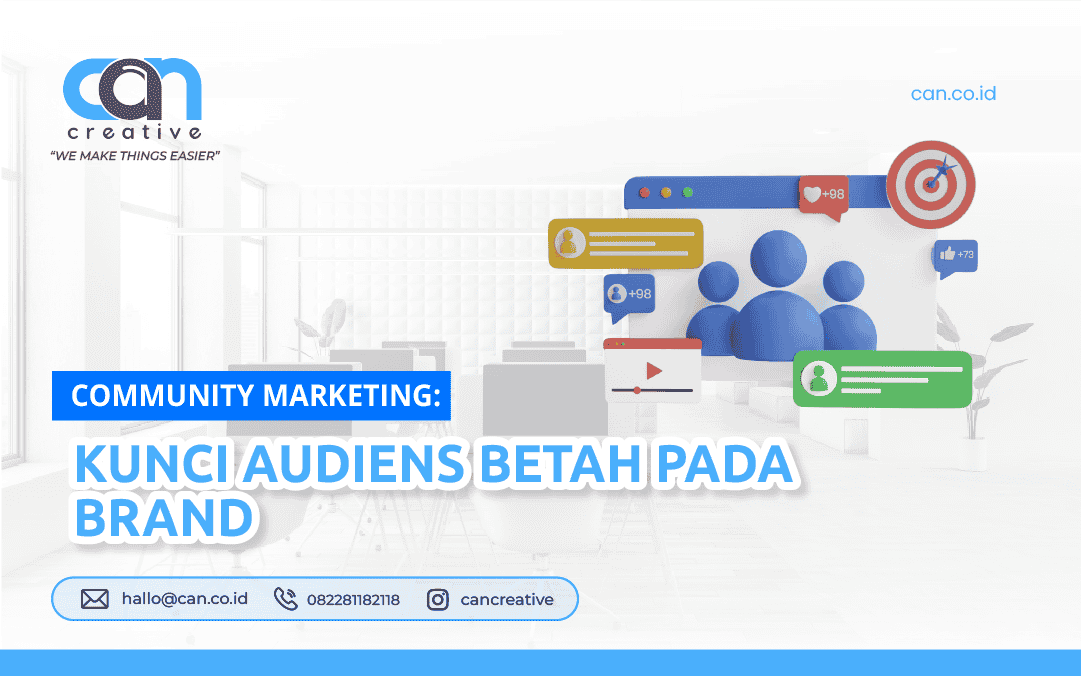 can
creative
"WE MAKE THINGS EASIER"

can.co.id

+98

+73

+98

COMMUNITY MARKETING:

KUNCI AUDIENS BETAH PADA BRAND

hallo@can.co.id 082281182118 cancreative